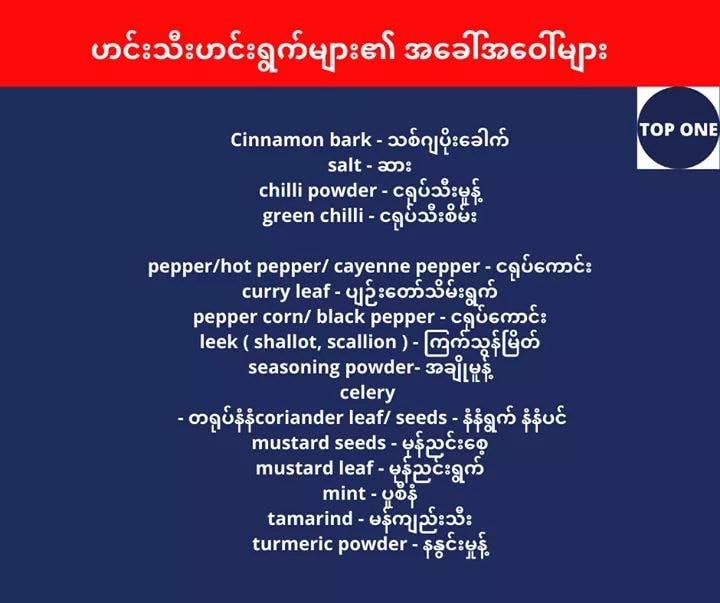 ဟင်းသီးဟင်းရွက်များ၏ အခေါ်အဝေါ်များ

TOP ONE

Cinnamon bark - သစ်ဂျပိုးခေါက်
salt - ဆား
chilli powder - ငရုပ်သီးမှုန့်
green chilli - ငရုပ်သီးစိမ်း

pepper/hot pepper/ cayenne pepper - ငရုပ်ကောင်း
curry leaf - ပျဉ်းတော်သိမ်းရွက်
pepper corn/ black pepper - ငရုပ်ကောင်း
leek ( shallot, scallion ) - ကြက်သွန်မြိတ်
seasoning powder- အချိုမှုန့်
celery
- တရုပ်နံနံcoriander leaf/ seeds - နံနံရွက် နံနံပင်
mustard seeds - မုန်ညင်းစေ့
mustard leaf - မုန်ညင်းရွက်
mint - ပူစီနံ
tamarind - မန်ကျည်းသီး
turmeric powder - နနွင်းမှုန့်